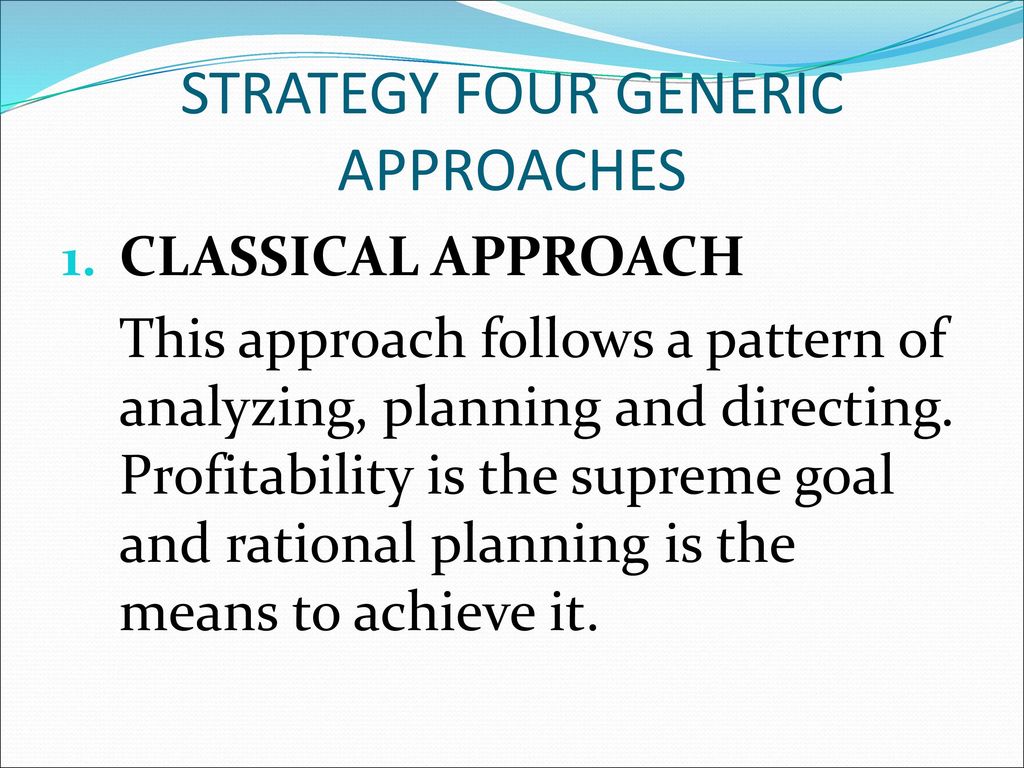 STRATEGY FOUR GENERIC APPROACHES

1. CLASSICAL APPROACH

This approach follows a pattern of analyzing, planning and directing. Profitability is the supreme goal and rational planning is the means to achieve it.